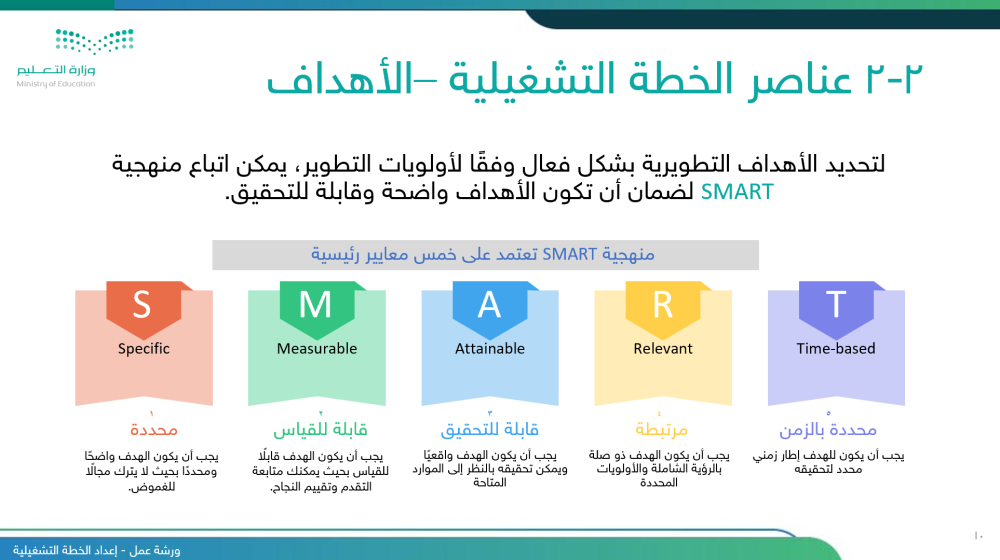 وزارة التعليم
Ministry of Education

٢-٢ عناصر الخطة التشغيلية –الأهداف

لتحديد الأهداف التطويرية بشكل فعال وفقًا لأولويات التطوير، يمكن اتباع منهجية SMART لضمان أن تكون الأهداف واضحة وقابلة للتحقيق.

منهجية SMART تعتمد على خمس معايير رئيسية

S
Specific
١
محددة
يجب أن يكون الهدف واضحًا ومحددًا بحيث لا يترك مجالًا للغموض.

M
Measurable
٢
قابلة للقياس
يجب أن يكون الهدف قابلًا للقياس بحيث يمكنك متابعة التقدم وتقييم النجاح.

A
Attainable
٣
قابلة للتحقيق
يجب أن يكون الهدف واقعيًا ويمكن تحقيقه بالنظر إلى الموارد المتاحة

R
Relevant
٤
مرتبطة
يجب أن يكون الهدف ذو صلة بالرؤية الشاملة والأولويات المحددة

T
Time-based
٥
محددة بالزمن
يجب أن يكون للهدف إطار زمني محدد لتحقيقه

ورشة عمل - إعداد الخطة التشغيلية
١٠